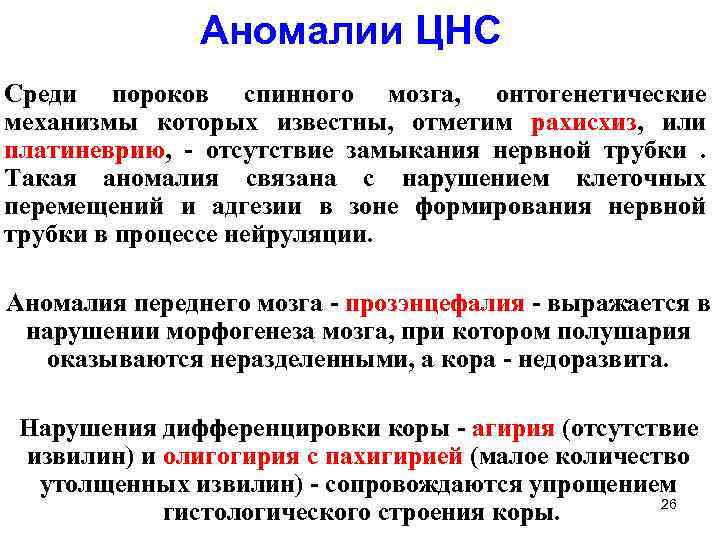 Аномалии ЦНС

Среди пороков спинного мозга, онтогенетические механизмы которых известны, отметим рахисхиз, или платиневрию, - отсутствие замыкания нервной трубки . Такая аномалия связана с нарушением клеточных перемещений и адгезии в зоне формирования нервной трубки в процессе нейруляции.

Аномалия переднего мозга - прозэнцефалия - выражается в нарушении морфогенеза мозга, при котором полушария оказываются неразделенными, а кора - недоразвита.

Нарушения дифференцировки коры - агирия (отсутствие извилин) и олигогирия с пахигирией (малое количество утолщенных извилин) - сопровождаются упрощением гистологического строения коры.

26